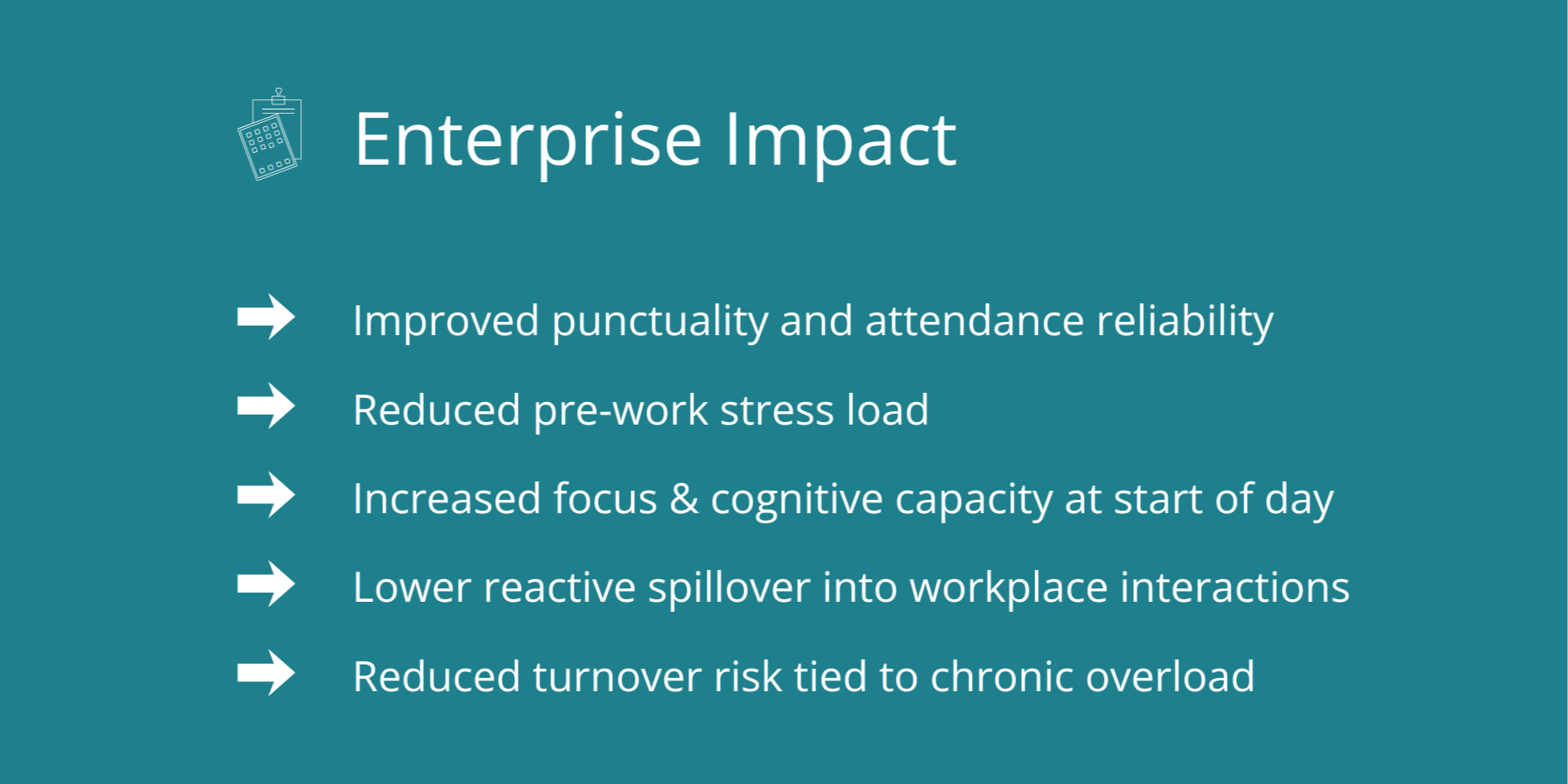 Enterprise Impact

Improved punctuality and attendance reliability

Reduced pre-work stress load

Increased focus & cognitive capacity at start of day

Lower reactive spillover into workplace interactions

Reduced turnover risk tied to chronic overload